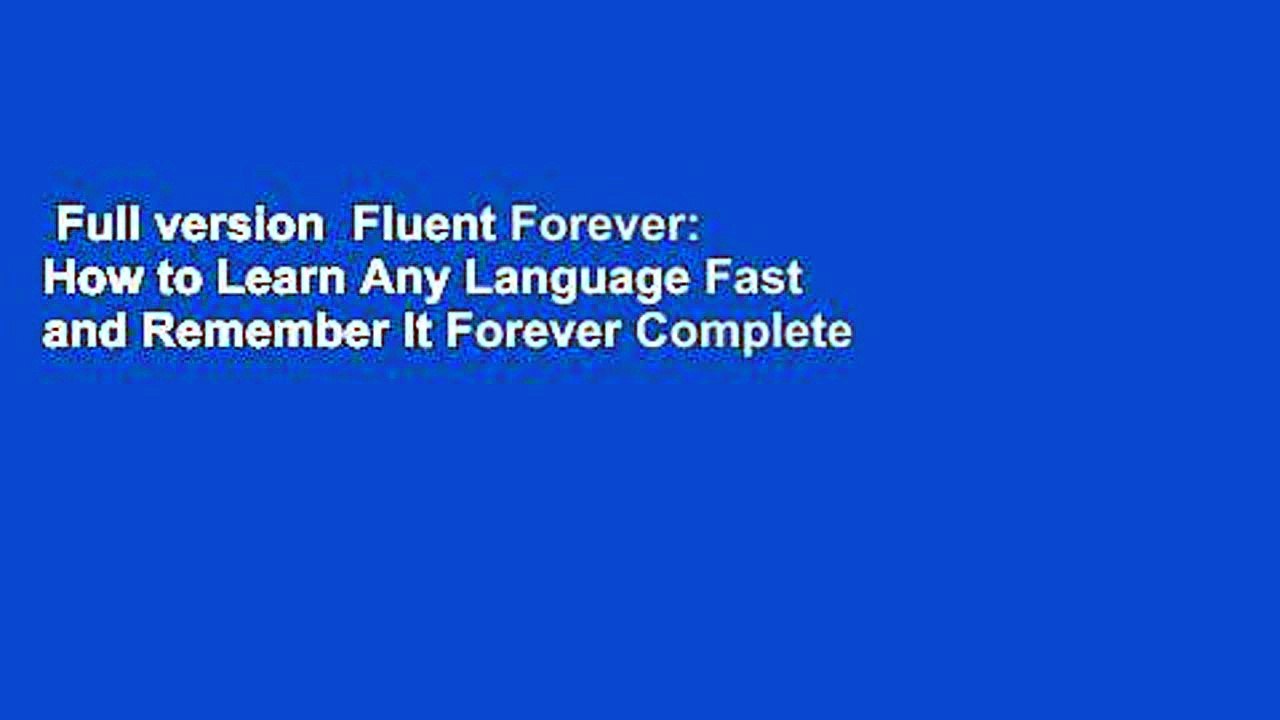 Full version Fluent Forever: How to Learn Any Language Fast and Remember It Forever Complete